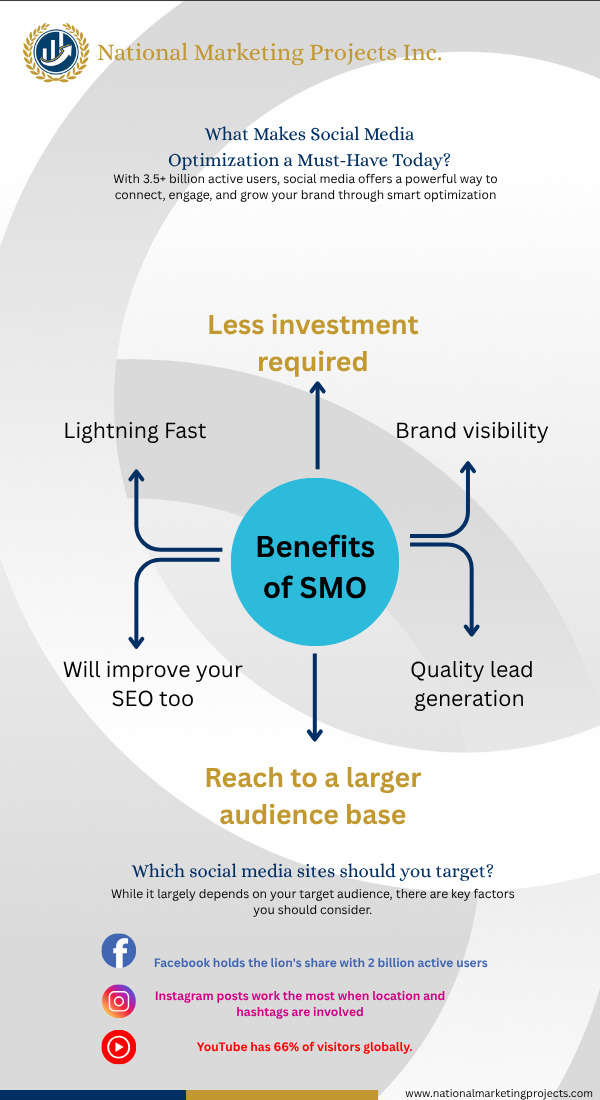 National Marketing Projects Inc.

What Makes Social Media Optimization a Must-Have Today?
With 3.5+ billion active users, social media offers a powerful way to connect, engage, and grow your brand through smart optimization

Less investment required

Lightning Fast

Brand visibility

Benefits of SMO

Will improve your SEO too

Quality lead generation

Reach to a larger audience base

Which social media sites should you target?
While it largely depends on your target audience, there are key factors you should consider.

Facebook holds the lion's share with 2 billion active users

Instagram posts work the most when location and hashtags are involved

YouTube has 66% of visitors globally.

www.nationalmarketingprojects.com